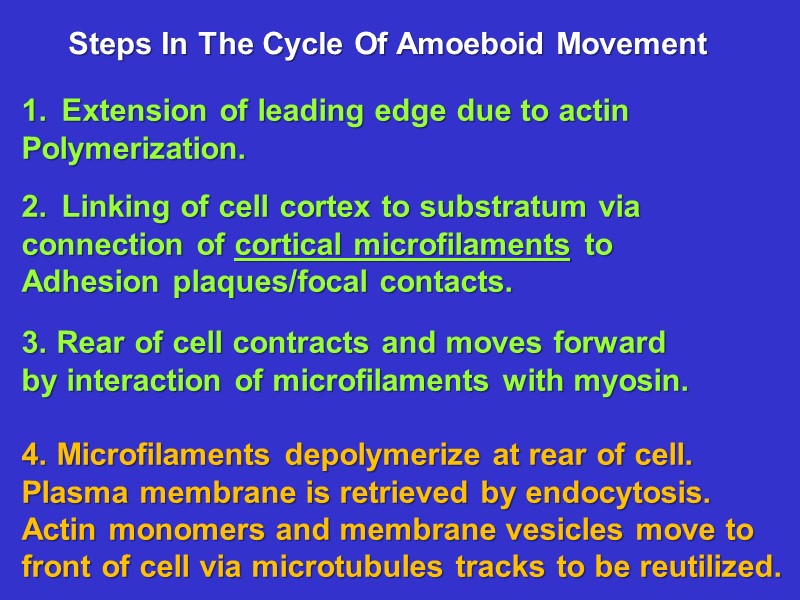 Steps In The Cycle Of Amoeboid Movement

1. Extension of leading edge due to actin Polymerization.

2. Linking of cell cortex to substratum via connection of cortical microfilaments to Adhesion plaques/focal contacts.

3. Rear of cell contracts and moves forward by interaction of microfilaments with myosin.

4. Microfilaments depolymerize at rear of cell. Plasma membrane is retrieved by endocytosis. Actin monomers and membrane vesicles move to front of cell via microtubules tracks to be reutilized.